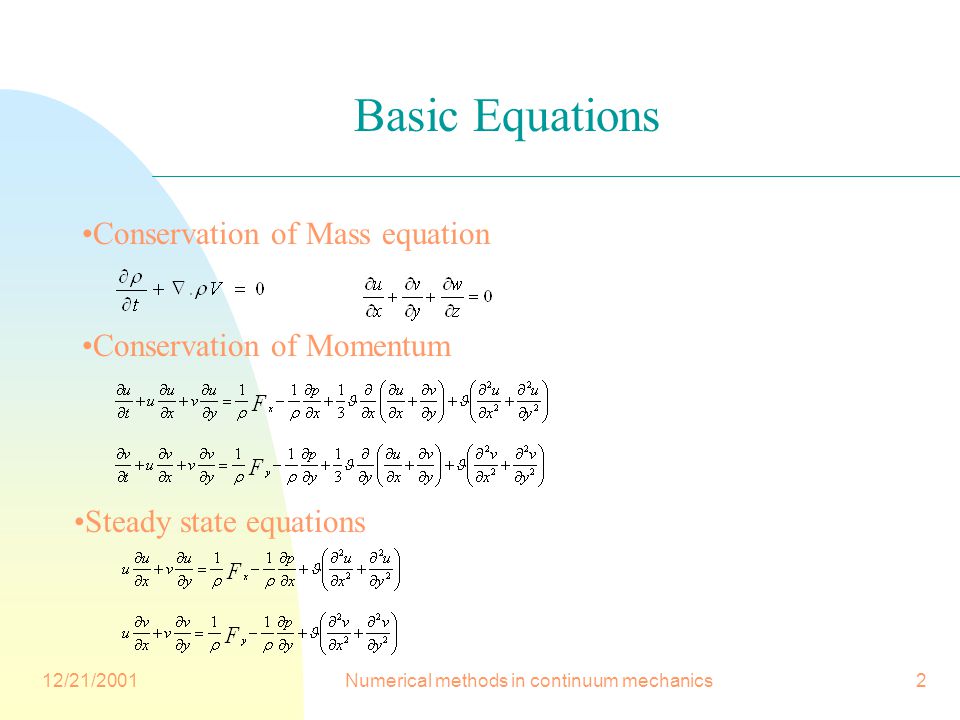 Basic Equations

•Conservation of Mass equation

$\frac{\partial \rho}{\partial t} + \nabla . \rho V = 0$

$\frac{\partial u}{\partial x} + \frac{\partial v}{\partial y} + \frac{\partial w}{\partial z} = 0$

•Conservation of Momentum

$\frac{\partial u}{\partial t} + u\frac{\partial u}{\partial x} + v\frac{\partial u}{\partial y} = \frac{1}{\rho}F_x - \frac{1}{\rho}\frac{\partial p}{\partial x} + \frac{1}{3}\vartheta\frac{\partial}{\partial x}\left(\frac{\partial u}{\partial x} + \frac{\partial v}{\partial y}\right) + \vartheta\left(\frac{\partial^2 u}{\partial x^2} + \frac{\partial^2 u}{\partial y^2}\right)$

$\frac{\partial v}{\partial t} + u\frac{\partial v}{\partial x} + v\frac{\partial v}{\partial y} = \frac{1}{\rho}F_y - \frac{1}{\rho}\frac{\partial p}{\partial y} + \frac{1}{3}\vartheta\frac{\partial}{\partial y}\left(\frac{\partial u}{\partial x} + \frac{\partial v}{\partial y}\right) + \vartheta\left(\frac{\partial^2 v}{\partial x^2} + \frac{\partial^2 v}{\partial y^2}\right)$

•Steady state equations

$u\frac{\partial u}{\partial x} + v\frac{\partial u}{\partial y} = \frac{1}{\rho}F_x - \frac{1}{\rho}\frac{\partial p}{\partial x} + \vartheta\left(\frac{\partial^2 u}{\partial x^2} + \frac{\partial^2 u}{\partial y^2}\right)$

$u\frac{\partial v}{\partial x} + v\frac{\partial v}{\partial y} = \frac{1}{\rho}F_y - \frac{1}{\rho}\frac{\partial p}{\partial y} + \vartheta\left(\frac{\partial^2 v}{\partial x^2} + \frac{\partial^2 v}{\partial y^2}\right)$

12/21/2001 Numerical methods in continuum mechanics 2